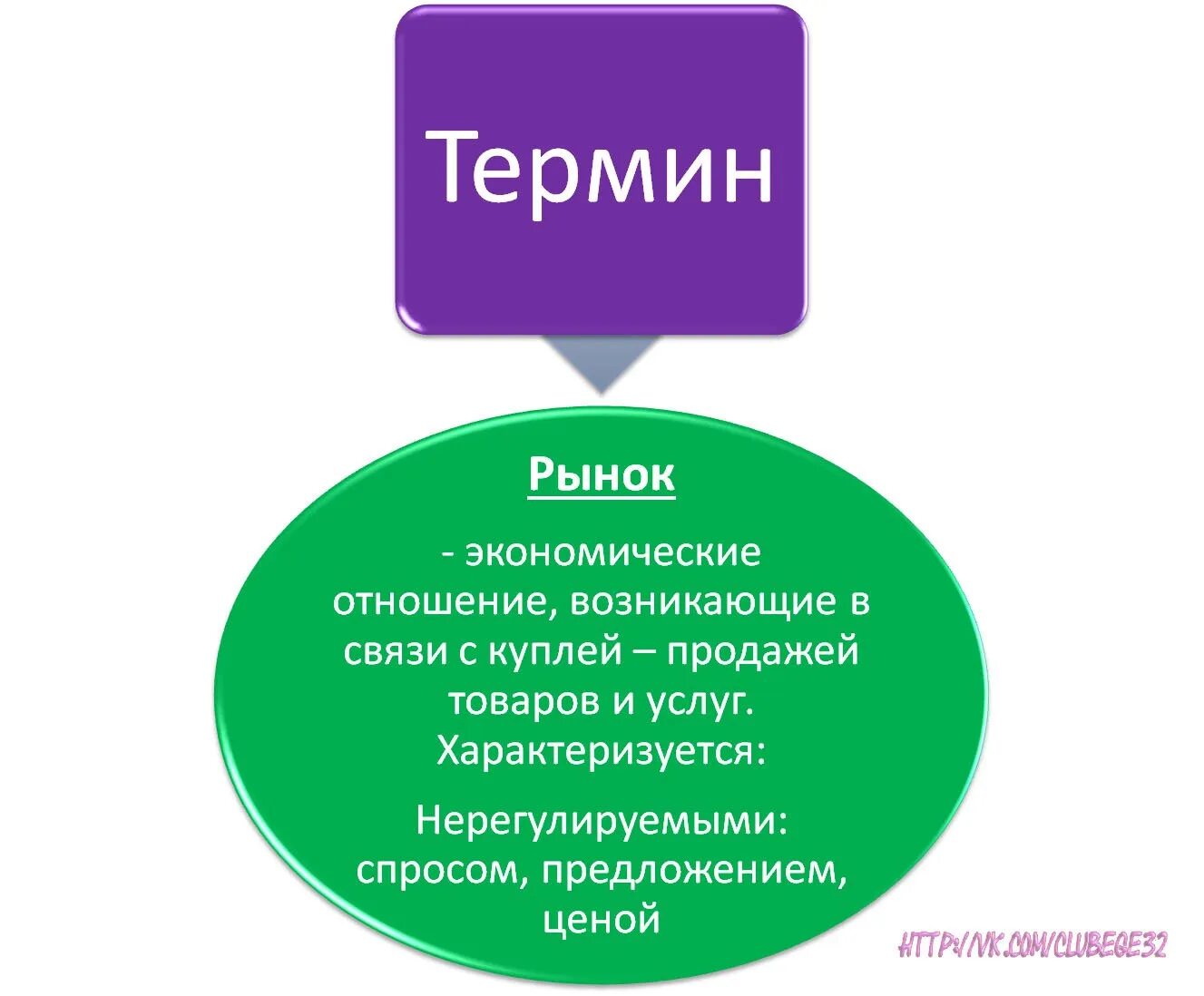 Термин

Рынок

- экономические отношение, возникающие в связи с куплей – продажей товаров и услуг. Характеризуется:

Нерегулируемыми: спросом, предложением, ценой

HTTP://VK.COM/CLUBEGE32